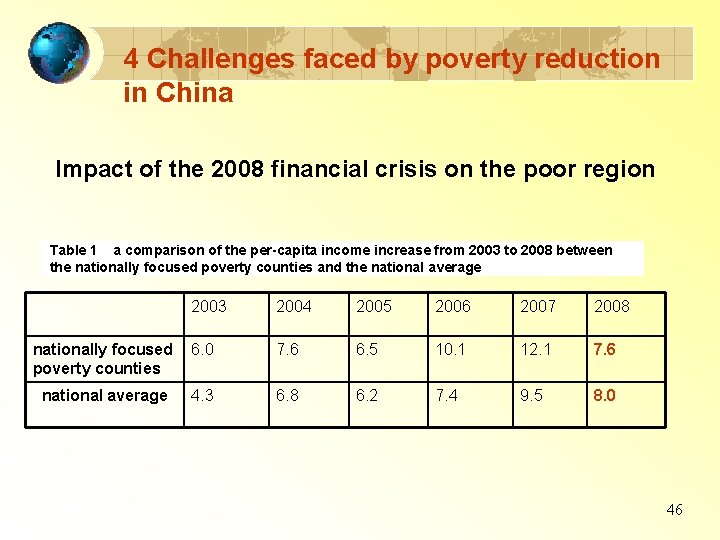 4 Challenges faced by poverty reduction in China

Impact of the 2008 financial crisis on the poor region

Table 1 a comparison of the per-capita income increase from 2003 to 2008 between the nationally focused poverty counties and the national average

| | 2003 | 2004 | 2005 | 2006 | 2007 | 2008 |
|---|---|---|---|---|---|---|
| nationally focused poverty counties | 6.0 | 7.6 | 6.5 | 10.1 | 12.1 | 7.6 |
| national average | 4.3 | 6.8 | 6.2 | 7.4 | 9.5 | 8.0 |

46